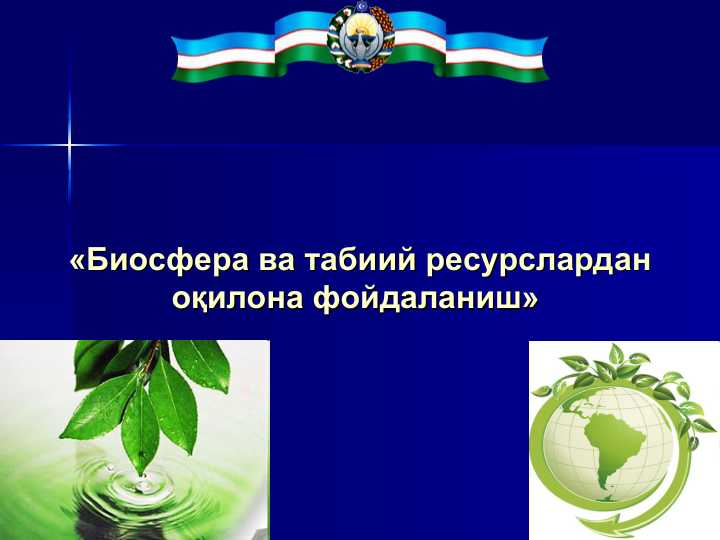 «Биосфера ва табиий ресурслардан оқилона фойдаланиш»